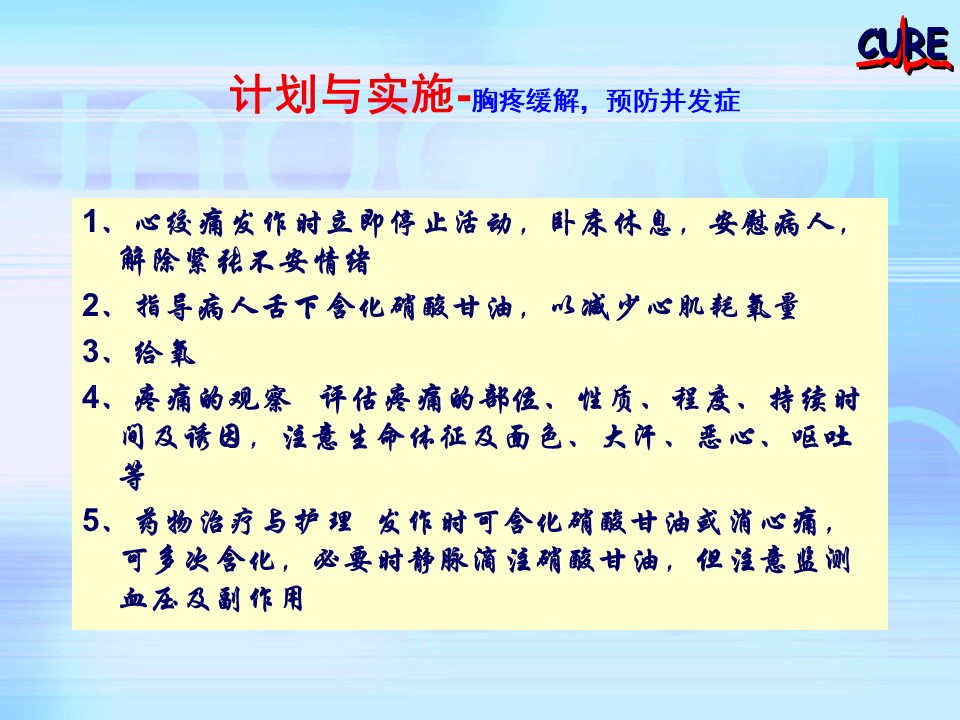 CURE

计划与实施-胸疼缓解，预防并发症

1、心绞痛发作时立即停止活动，卧床休息，安慰病人，解除紧张不安情绪

2、指导病人舌下含化硝酸甘油，以减少心肌耗氧量

3、给氧

4、疼痛的观察 评估疼痛的部位、性质、程度、持续时间及诱因，注意生命体征及面色、大汗、恶心、呕吐等

5、药物治疗与护理 发作时可含化硝酸甘油或消心痛，可多次含化，必要时静脉滴注硝酸甘油，但注意监测血压及副作用